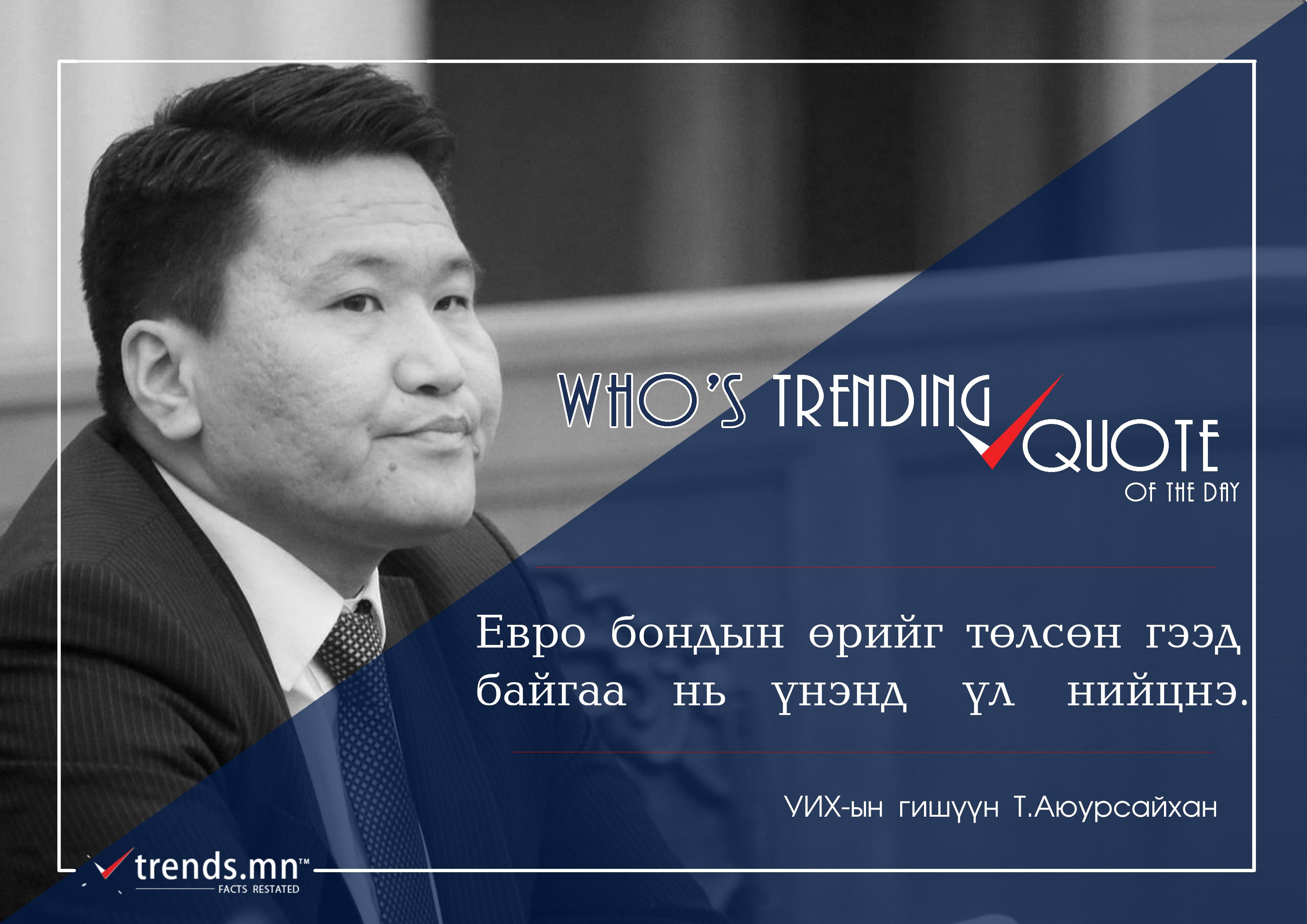 WHO'S TRENDING QUOTE OF THE DAY

Евро бондын өрийг төлсөн гээд байгаа нь үнэнд үл нийцнэ.

УИХ-ын гишүүн Т.Аюурсайхан

trends.mn™ FACTS RESTATED